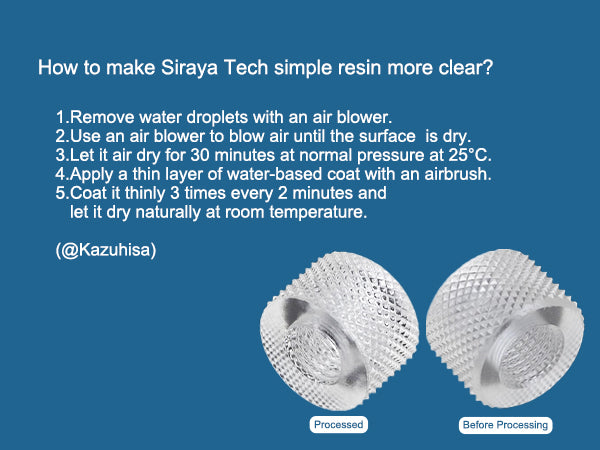 How to make Siraya Tech simple resin more clear?

1.Remove water droplets with an air blower.
2.Use an air blower to blow air until the surface is dry.
3.Let it air dry for 30 minutes at normal pressure at 25°C.
4.Apply a thin layer of water-based coat with an airbrush.
5.Coat it thinly 3 times every 2 minutes and let it dry naturally at room temperature.

(@Kazuhisa)

Processed

Before Processing